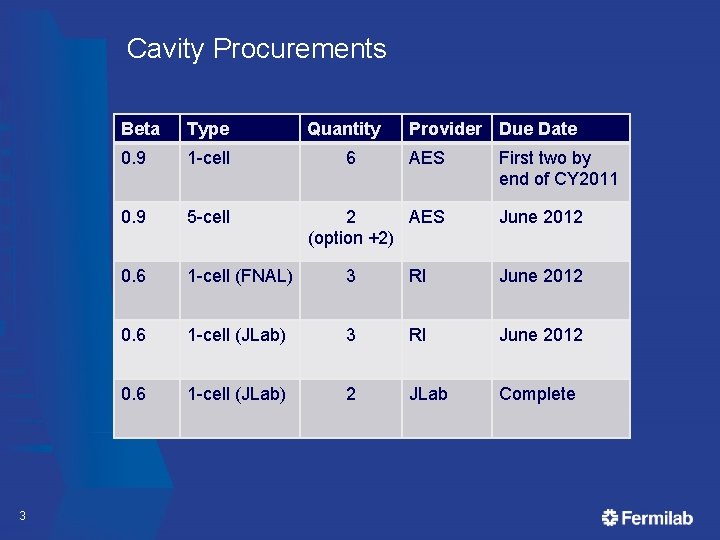 Cavity Procurements

| Beta | Type | Quantity | Provider | Due Date |
|---|---|---|---|---|
| 0.9 | 1-cell | 6 | AES | First two by end of CY2011 |
| 0.9 | 5-cell | 2 (option +2) | AES | June 2012 |
| 0.6 | 1-cell (FNAL) | 3 | RI | June 2012 |
| 0.6 | 1-cell (JLab) | 3 | RI | June 2012 |
| 0.6 | 1-cell (JLab) | 2 | JLab | Complete |

3

Fermilab